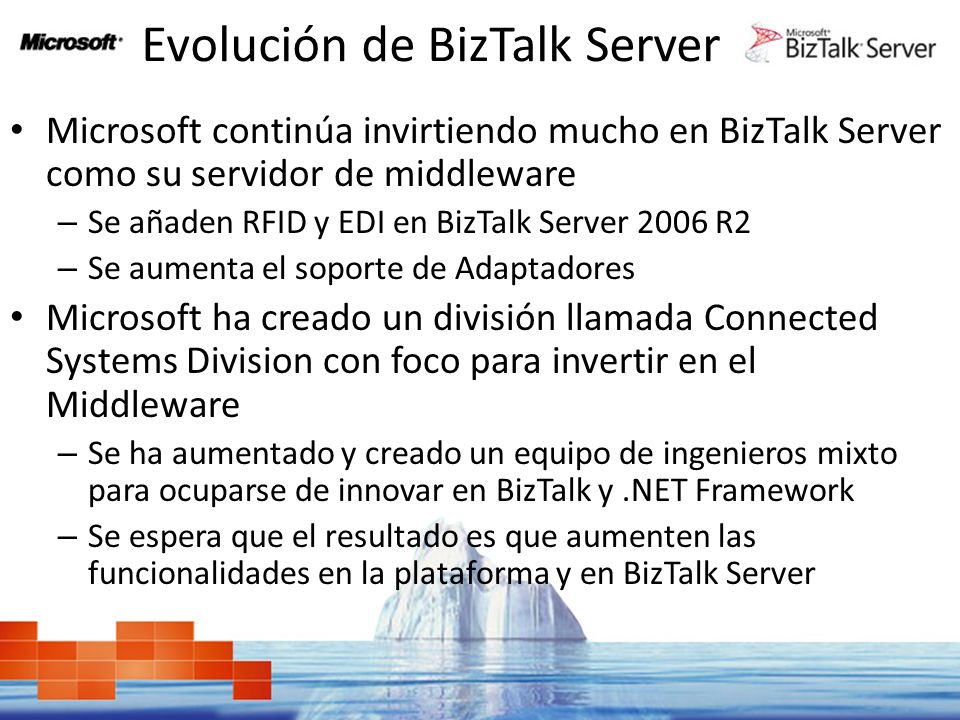 Microsoft

Evolución de BizTalk Server

Microsoft BizTalk Server

• Microsoft continúa invirtiendo mucho en BizTalk Server como su servidor de middleware
– Se añaden RFID y EDI en BizTalk Server 2006 R2
– Se aumenta el soporte de Adaptadores
• Microsoft ha creado un división llamada Connected Systems Division con foco para invertir en el Middleware
– Se ha aumentado y creado un equipo de ingenieros mixto para ocuparse de innovar en BizTalk y .NET Framework
– Se espera que el resultado es que aumenten las funcionalidades en la plataforma y en BizTalk Server